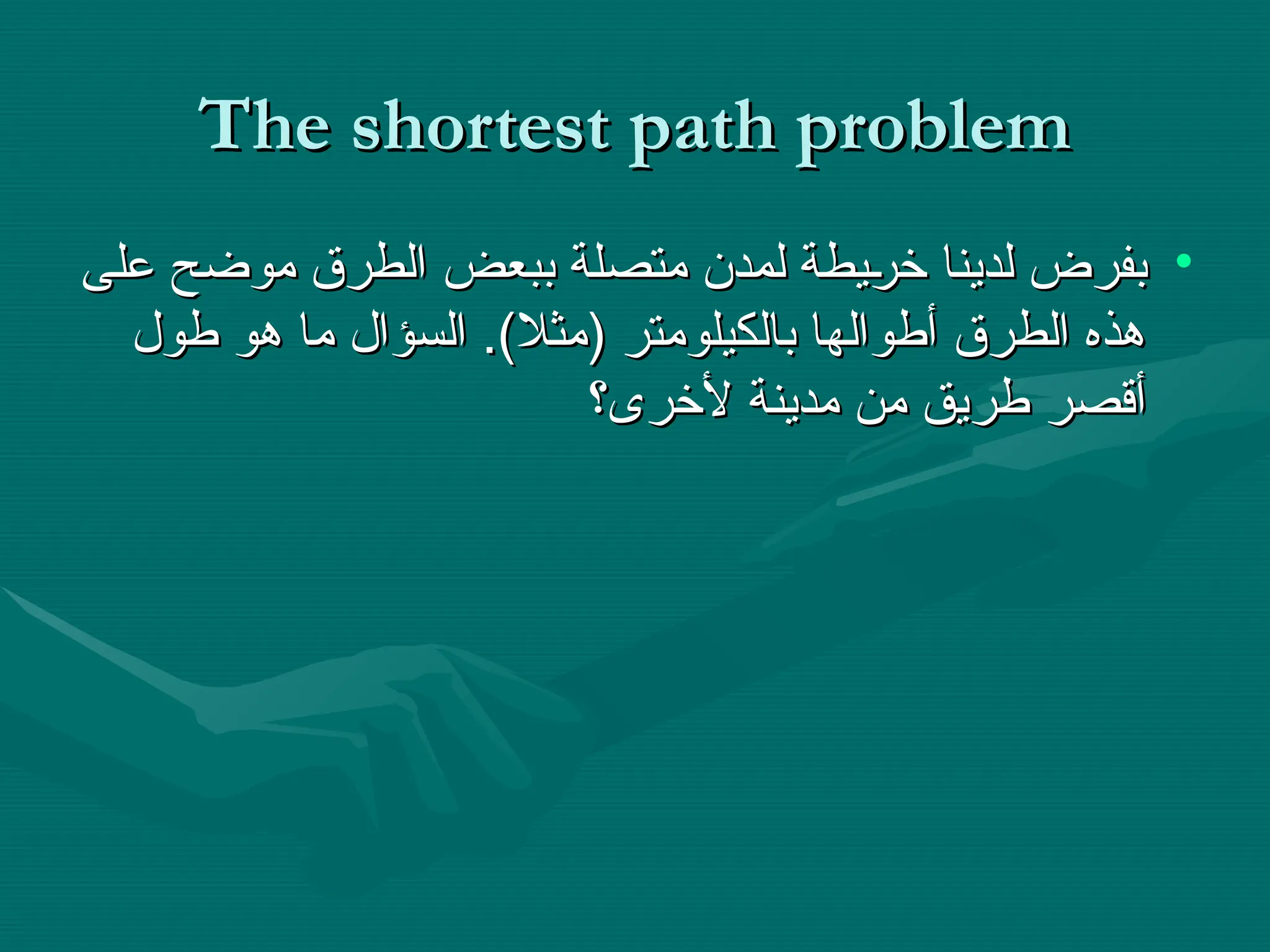 The shortest path problem

• بفرض لدينا خريطة لمدن متصلة ببعض الطرق موضح على هذه الطرق أطوالها بالكيلومتر (مثلا). السؤال ما هو طول أقصر طريق من مدينة لأخرى؟